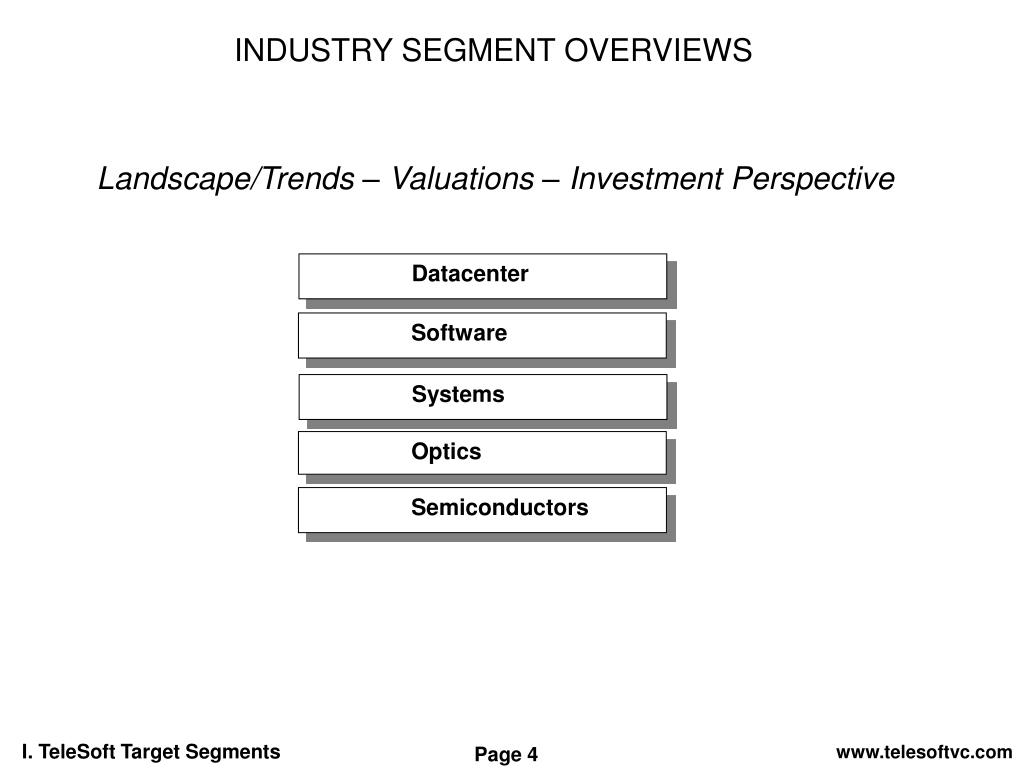 INDUSTRY SEGMENT OVERVIEWS

Landscape/Trends – Valuations – Investment Perspective

Datacenter

Software

Systems

Optics

Semiconductors

I. TeleSoft Target Segments

Page 4

www.telesoftvc.com